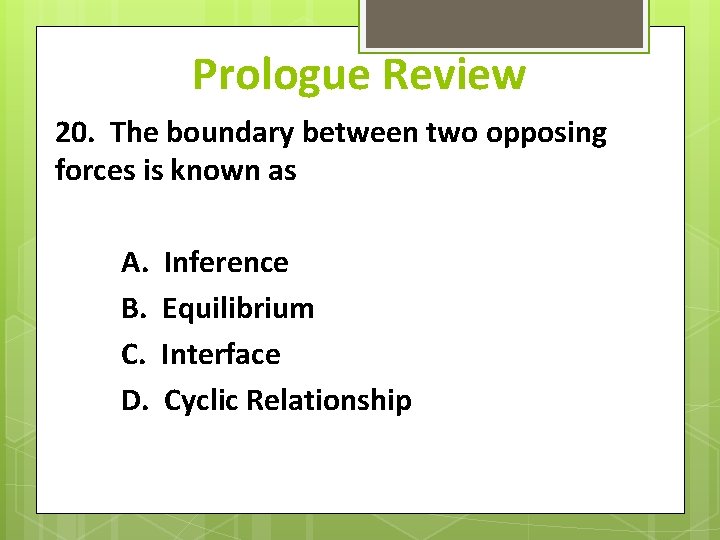 Prologue Review

20. The boundary between two opposing forces is known as

A. Inference
B. Equilibrium
C. Interface
D. Cyclic Relationship